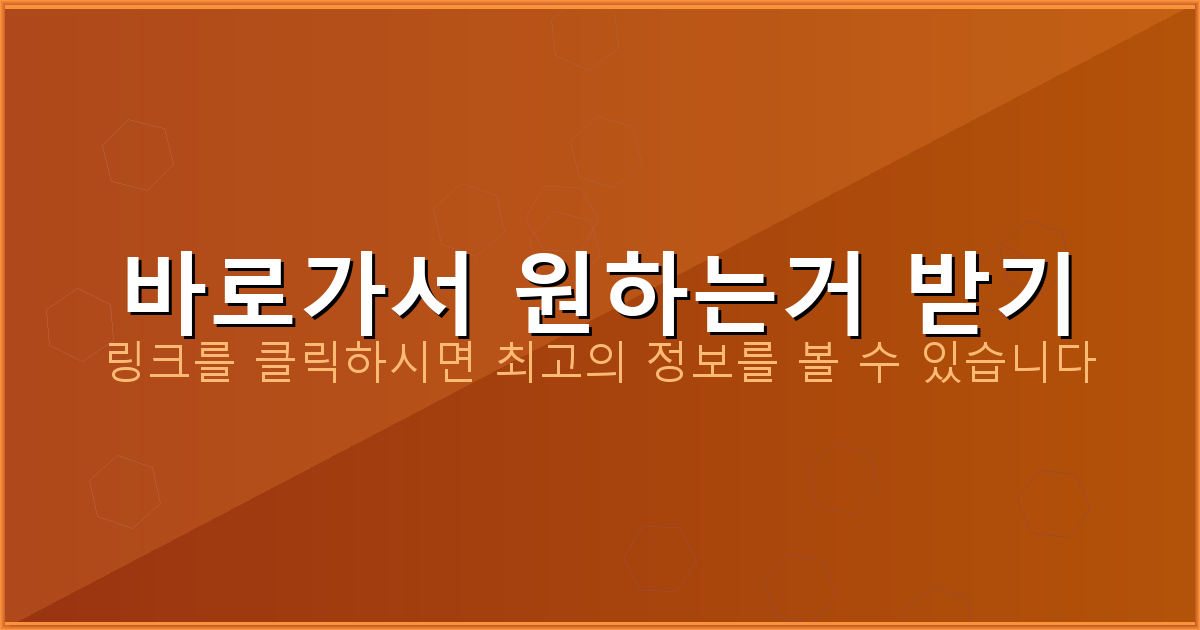 바로가서 원하는거 받기

링크를 클릭하시면 최고의 정보를 볼 수 있습니다